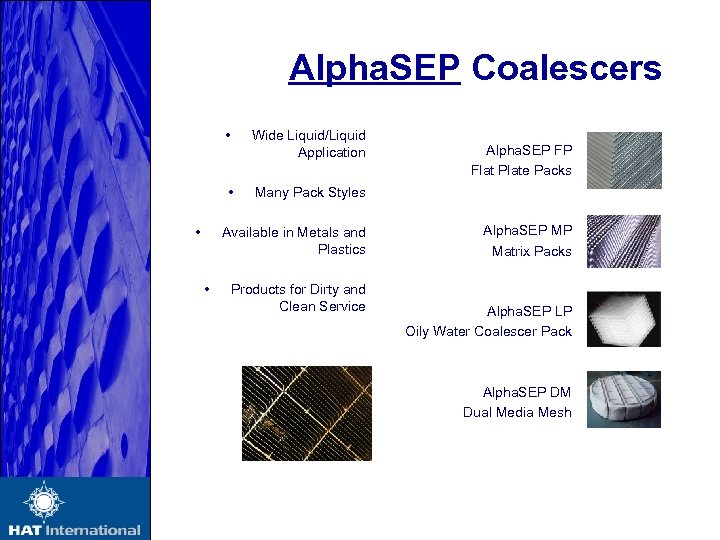 AlphaSEP Coalescers

• Wide Liquid/Liquid Application

• Many Pack Styles

• Available in Metals and Plastics

• Products for Dirty and Clean Service

AlphaSEP FP
Flat Plate Packs

AlphaSEP MP
Matrix Packs

AlphaSEP LP
Oily Water Coalescer Pack

AlphaSEP DM
Dual Media Mesh

HAT International